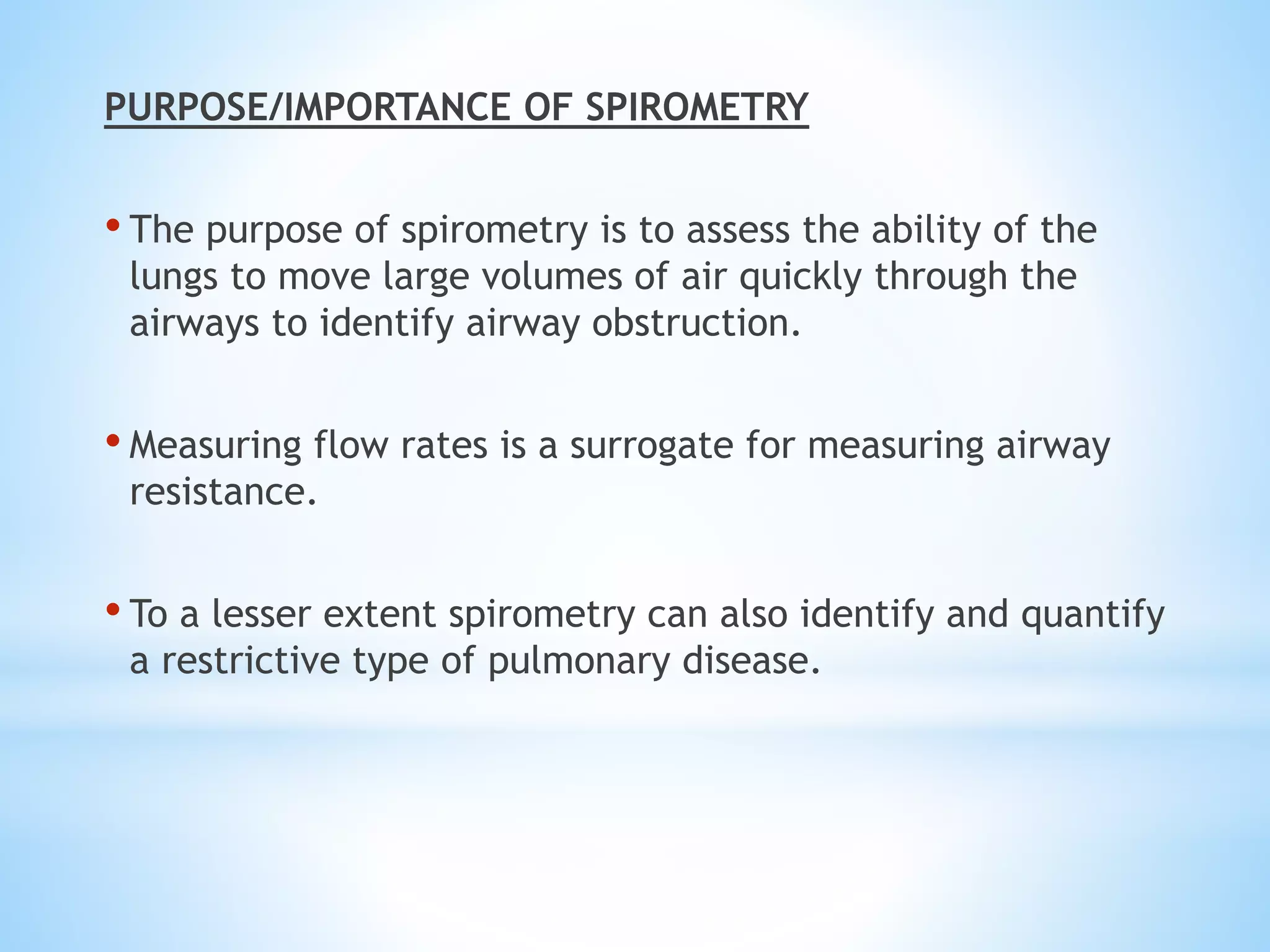 PURPOSE/IMPORTANCE OF SPIROMETRY

• The purpose of spirometry is to assess the ability of the lungs to move large volumes of air quickly through the airways to identify airway obstruction.

• Measuring flow rates is a surrogate for measuring airway resistance.

• To a lesser extent spirometry can also identify and quantify a restrictive type of pulmonary disease.